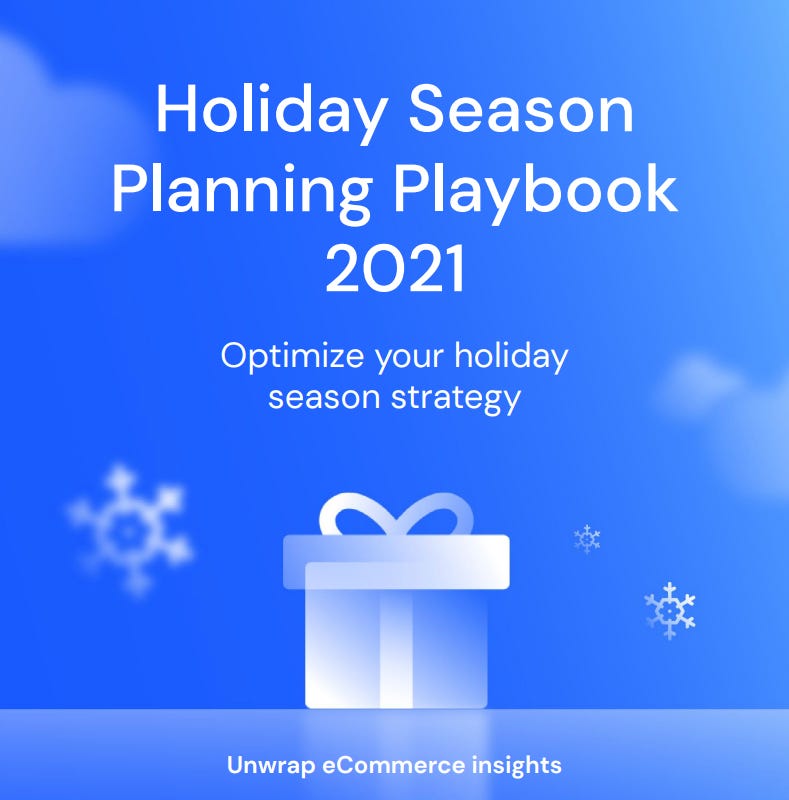 Holiday Season Planning Playbook 2021

Optimize your holiday season strategy

Unwrap eCommerce insights